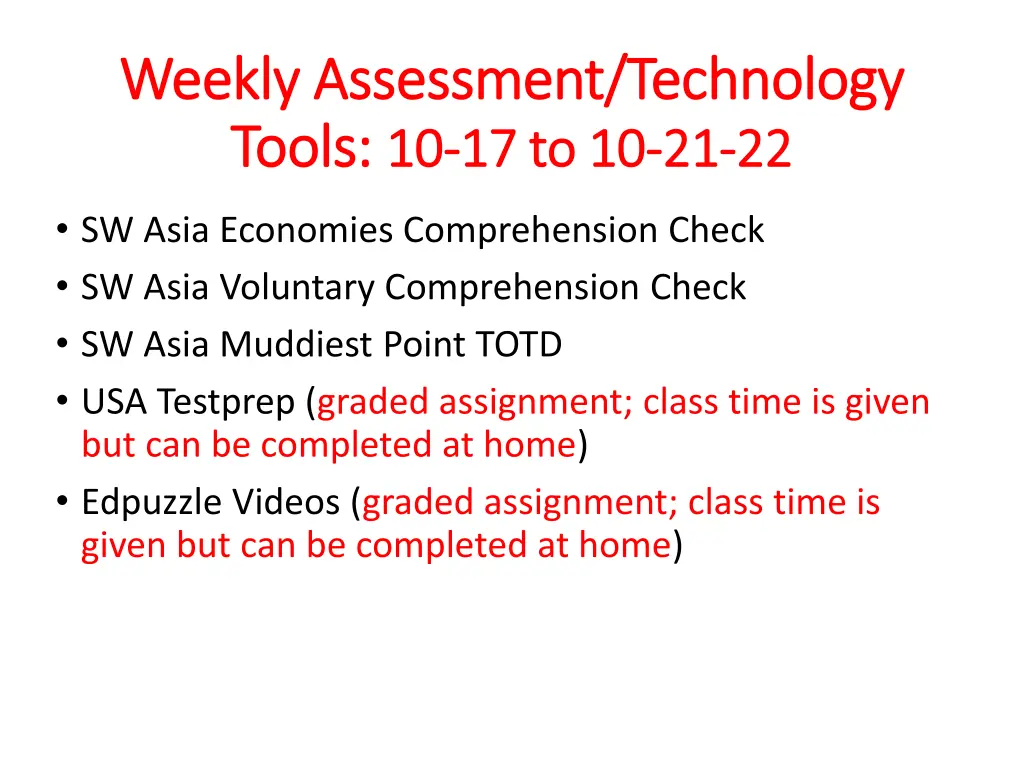 Weekly Assessment/Technology Tools: 10-17 to 10-21-22

• SW Asia Economies Comprehension Check
• SW Asia Voluntary Comprehension Check
• SW Asia Muddiest Point TOTD
• USA Testprep (graded assignment; class time is given but can be completed at home)
• Edpuzzle Videos (graded assignment; class time is given but can be completed at home)